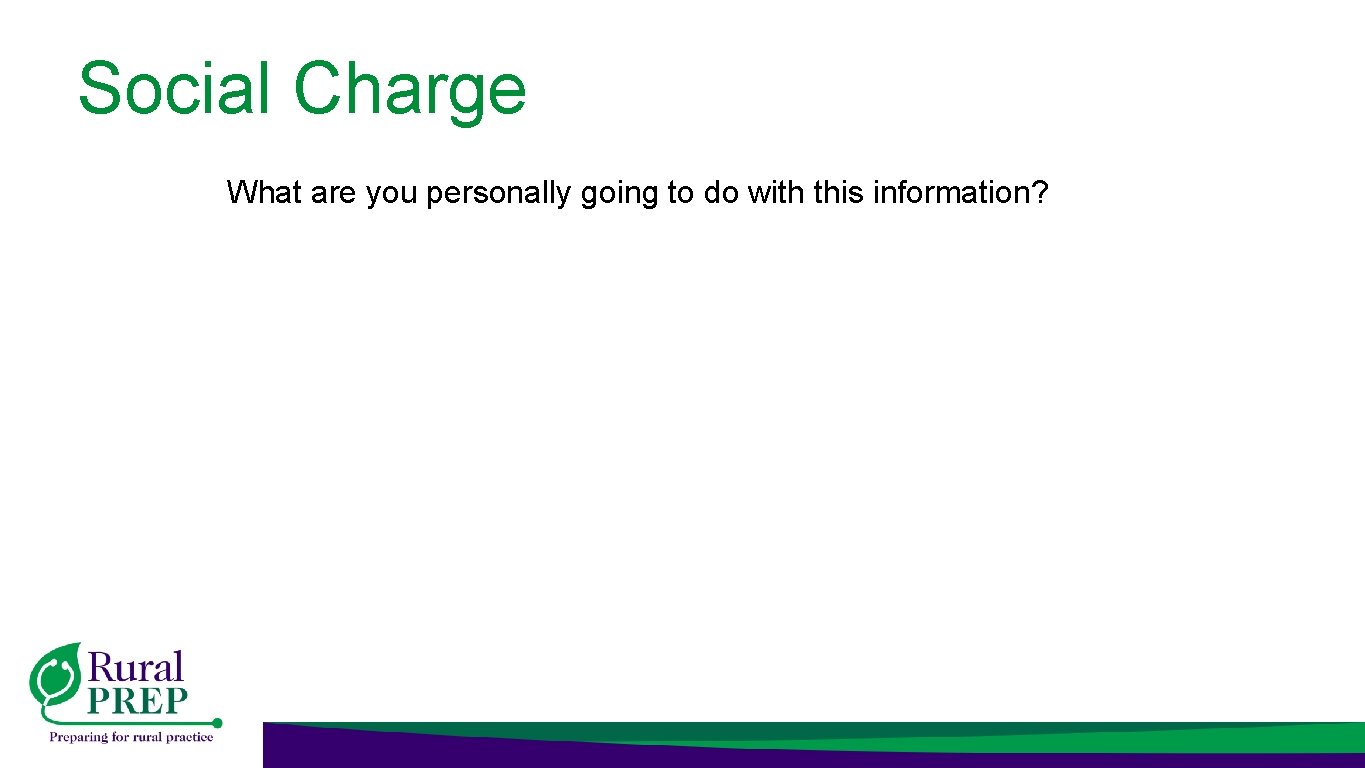 Social Charge

What are you personally going to do with this information?

Rural PREP
Preparing for rural practice